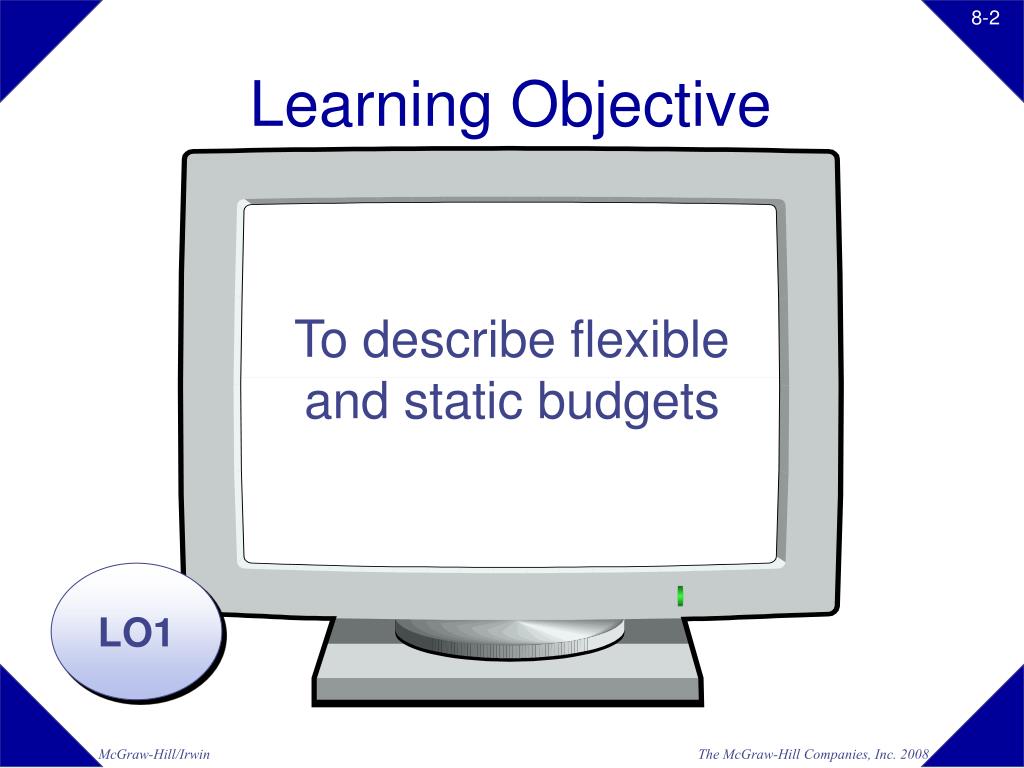 8-2

Learning Objective

To describe flexible and static budgets

LO1

McGraw-Hill/Irwin

The McGraw-Hill Companies, Inc. 2008